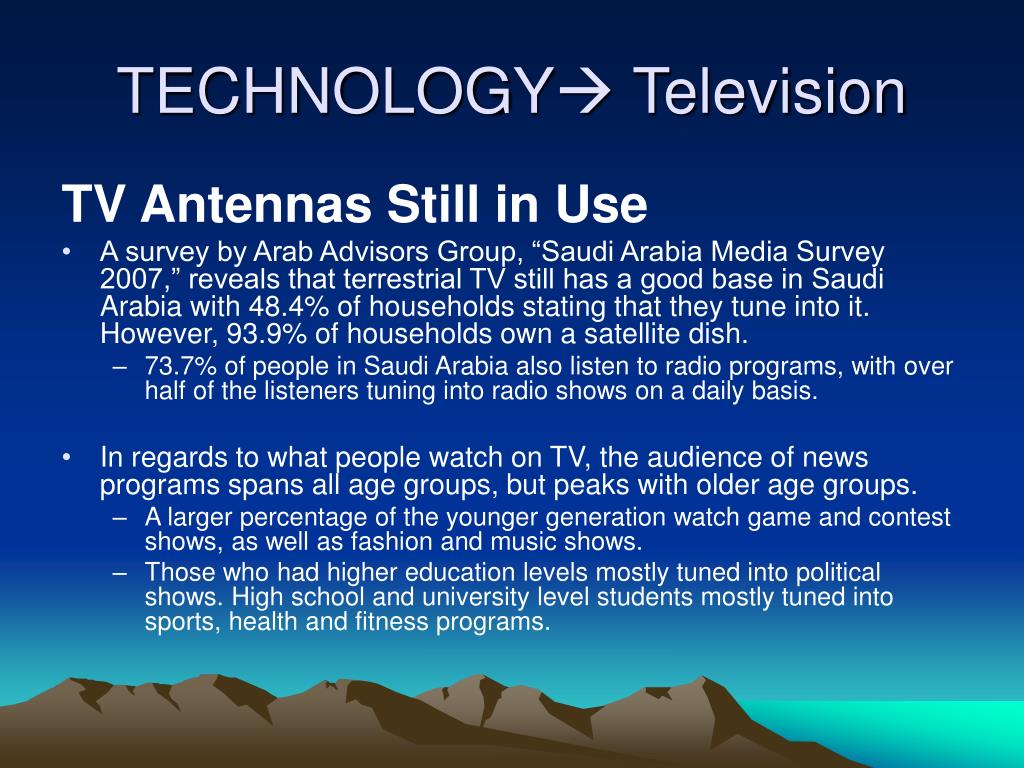 TECHNOLOGY→ Television

TV Antennas Still in Use

• A survey by Arab Advisors Group, “Saudi Arabia Media Survey 2007,” reveals that terrestrial TV still has a good base in Saudi Arabia with 48.4% of households stating that they tune into it. However, 93.9% of households own a satellite dish.
– 73.7% of people in Saudi Arabia also listen to radio programs, with over half of the listeners tuning into radio shows on a daily basis.

• In regards to what people watch on TV, the audience of news programs spans all age groups, but peaks with older age groups.
– A larger percentage of the younger generation watch game and contest shows, as well as fashion and music shows.
– Those who had higher education levels mostly tuned into political shows. High school and university level students mostly tuned into sports, health and fitness programs.